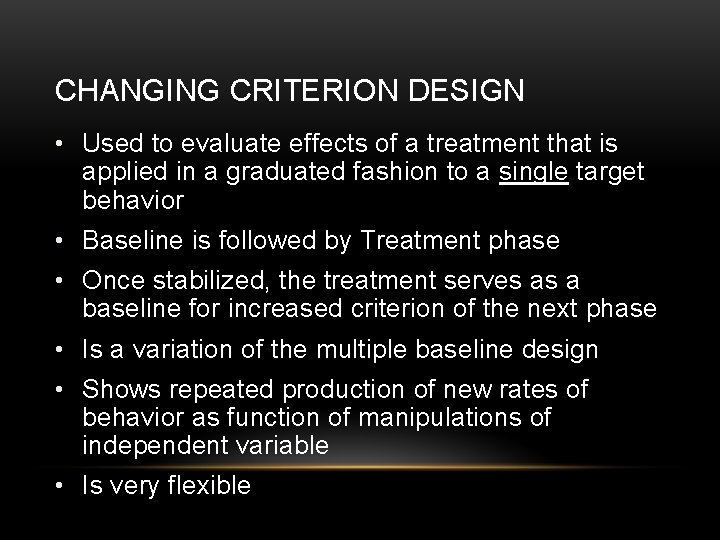 CHANGING CRITERION DESIGN

• Used to evaluate effects of a treatment that is applied in a graduated fashion to a single target behavior

• Baseline is followed by Treatment phase

• Once stabilized, the treatment serves as a baseline for increased criterion of the next phase

• Is a variation of the multiple baseline design

• Shows repeated production of new rates of behavior as function of manipulations of independent variable

• Is very flexible